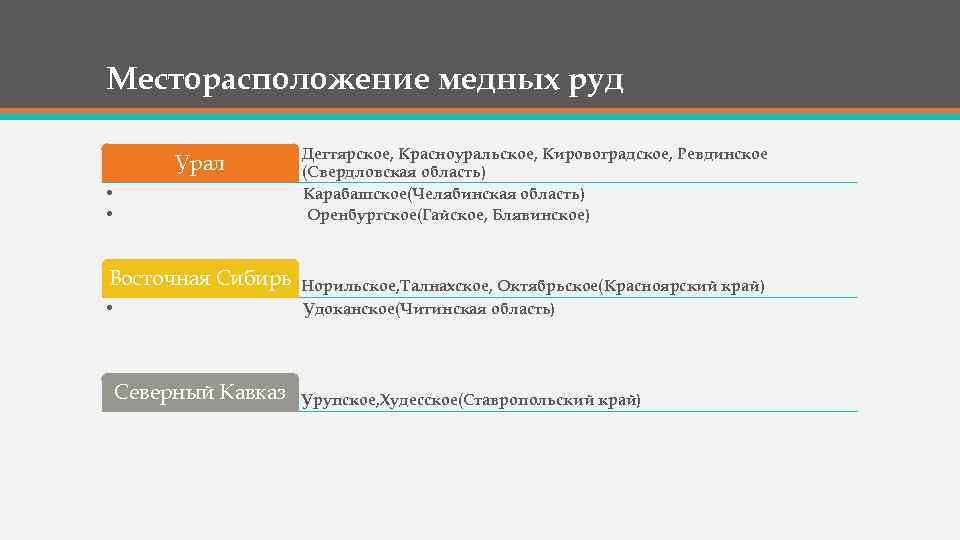 Месторасположение медных руд

Урал

Дегтярское, Красноуральское, Кировоградское, Ревдинское (Свердловская область)

• Карабашское(Челябинская область)

• Оренбургское(Гайское, Блявинское)

Восточная Сибирь

Норильское,Талнахское, Октябрьское(Красноярский край)

• Удоканское(Читинская область)

Северный Кавказ

Урупское,Худесское(Ставропольский край)